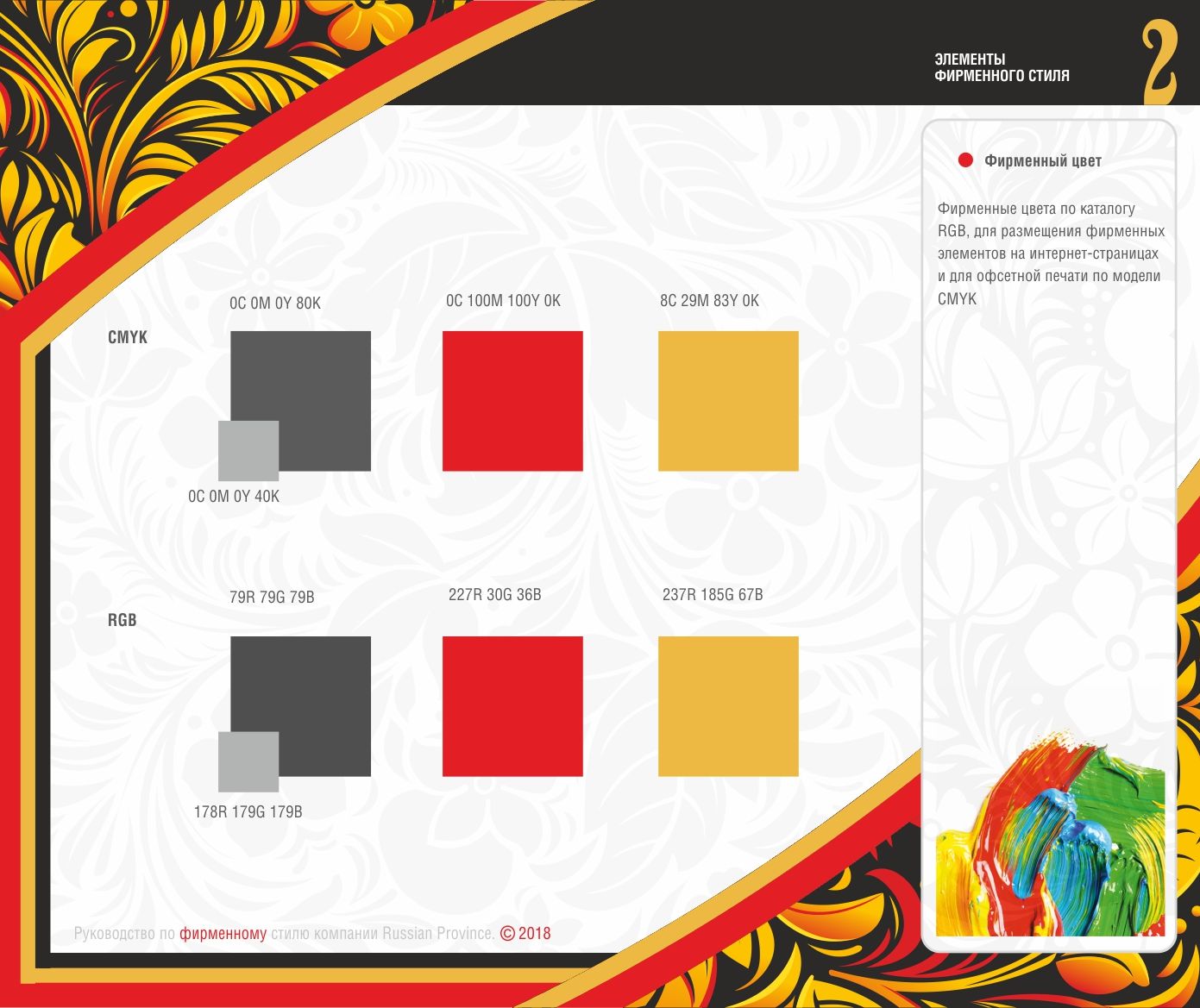 ЭЛЕМЕНТЫ
ФИРМЕННОГО СТИЛЯ

2

Фирменный цвет

Фирменные цвета по каталогу RGB, для размещения фирменных элементов на интернет-страницах и для офсетной печати по модели CMYK

CMYK

0C 0M 0Y 80K

0C 100M 100Y 0K

8C 29M 83Y 0K

0C 0M 0Y 40K

RGB

79R 79G 79B

227R 30G 36B

237R 185G 67B

178R 179G 179B

Руководство по фирменному стилю компании Russian Province. © 2018